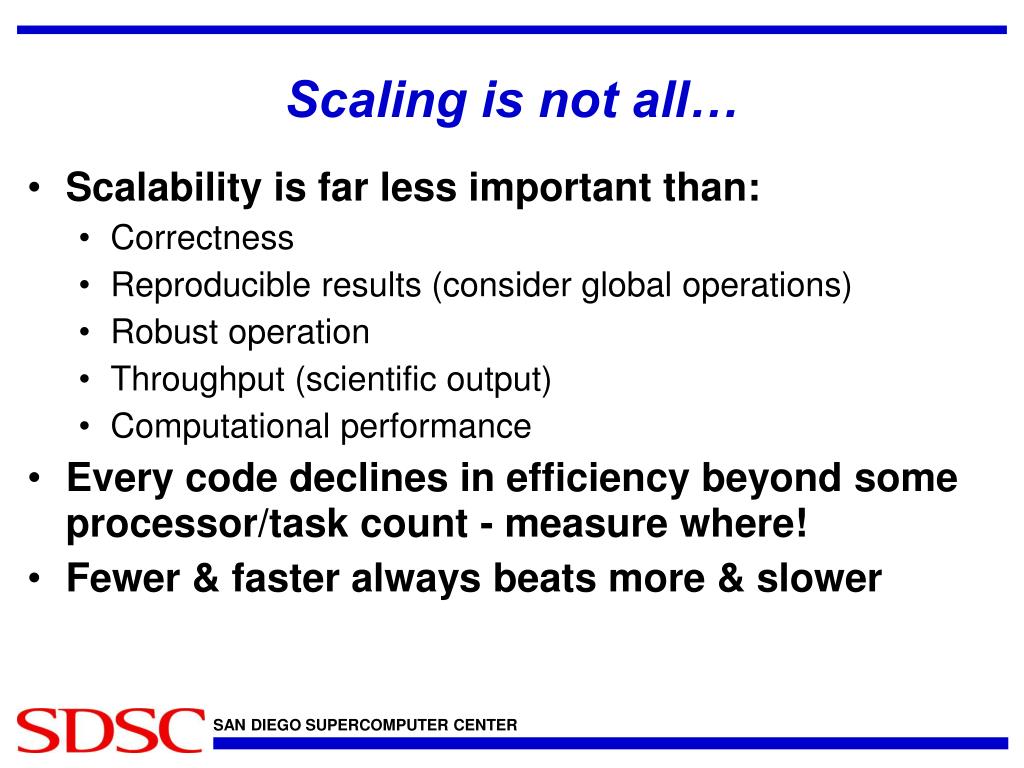 Scaling is not all…

• Scalability is far less important than:
  • Correctness
  • Reproducible results (consider global operations)
  • Robust operation
  • Throughput (scientific output)
  • Computational performance
• Every code declines in efficiency beyond some processor/task count - measure where!
• Fewer & faster always beats more & slower

SDSC SAN DIEGO SUPERCOMPUTER CENTER